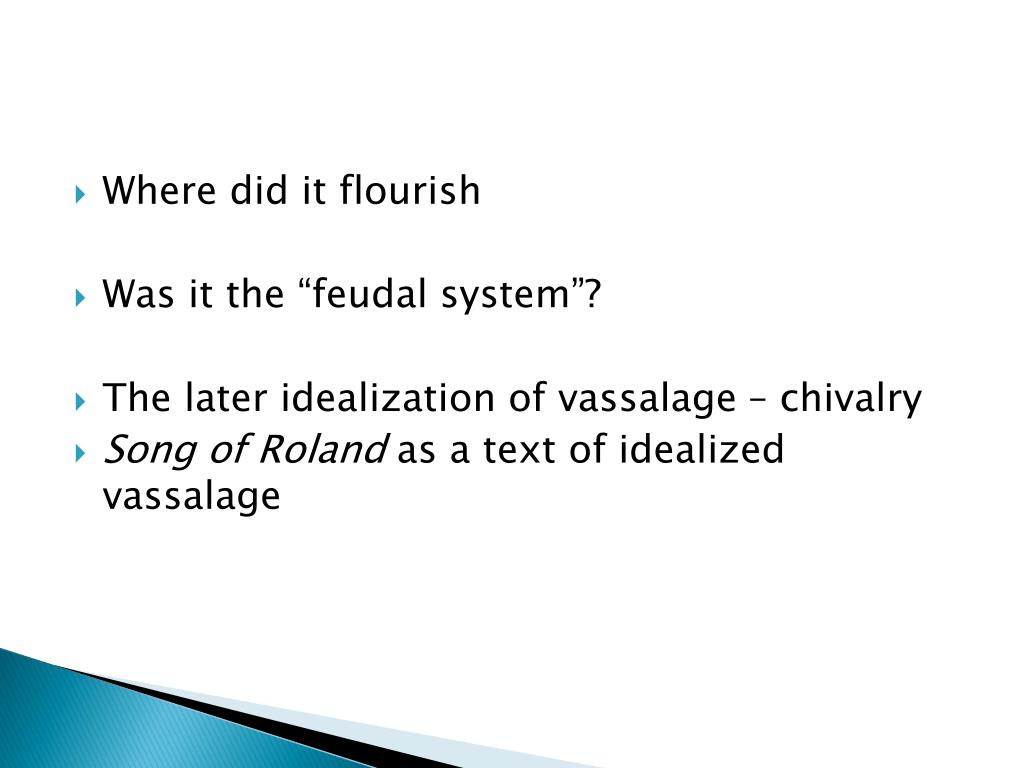 Where did it flourish

Was it the “feudal system”?

The later idealization of vassalage – chivalry

Song of Roland as a text of idealized vassalage